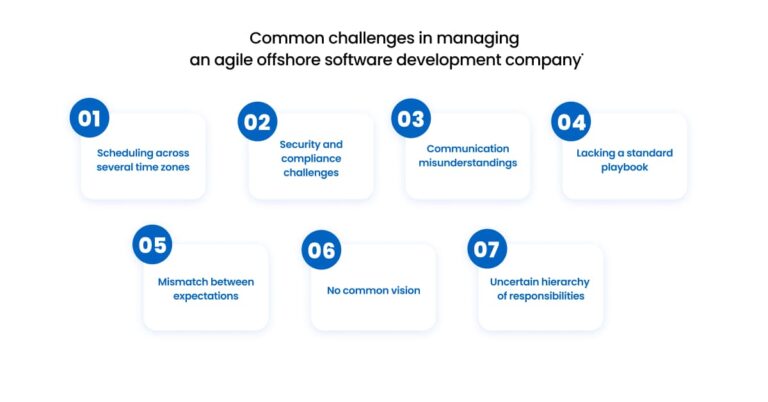 Common challenges in managing an agile offshore software development company

01
Scheduling across several time zones

02
Security and compliance challenges

03
Communication misunderstandings

04
Lacking a standard playbook

05
Mismatch between expectations

06
No common vision

07
Uncertain hierarchy of responsibilities